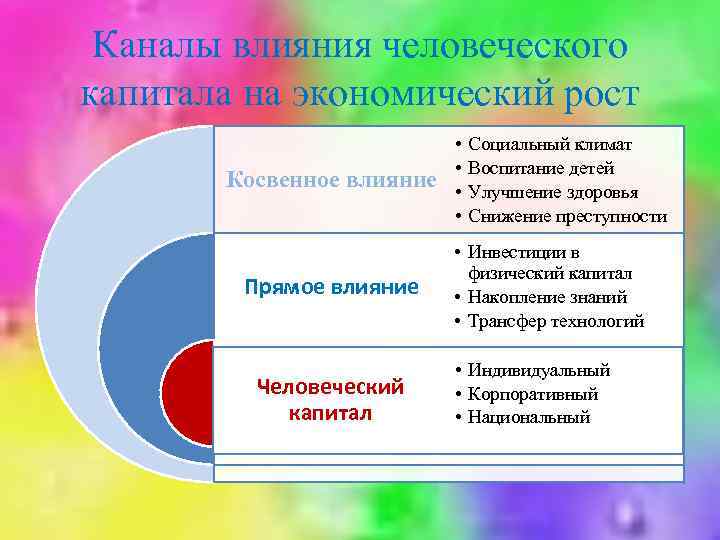 Каналы влияния человеческого капитала на экономический рост

Косвенное влияние

• Социальный климат
• Воспитание детей
• Улучшение здоровья
• Снижение преступности

Прямое влияние

• Инвестиции в физический капитал
• Накопление знаний
• Трансфер технологий

Человеческий капитал

• Индивидуальный
• Корпоративный
• Национальный